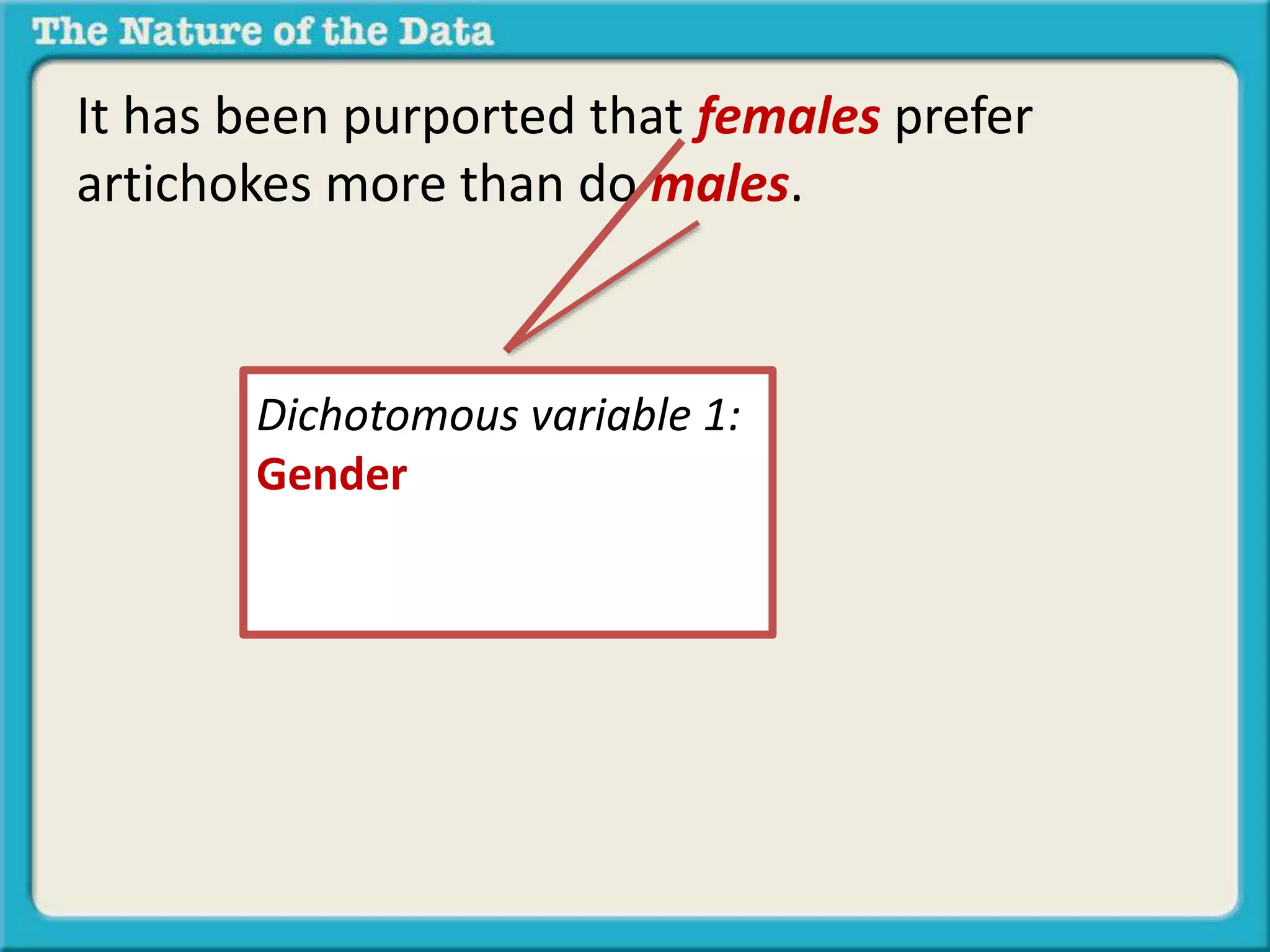 The Nature of the Data

It has been purported that females prefer artichokes more than do males.

Dichotomous variable 1:
Gender